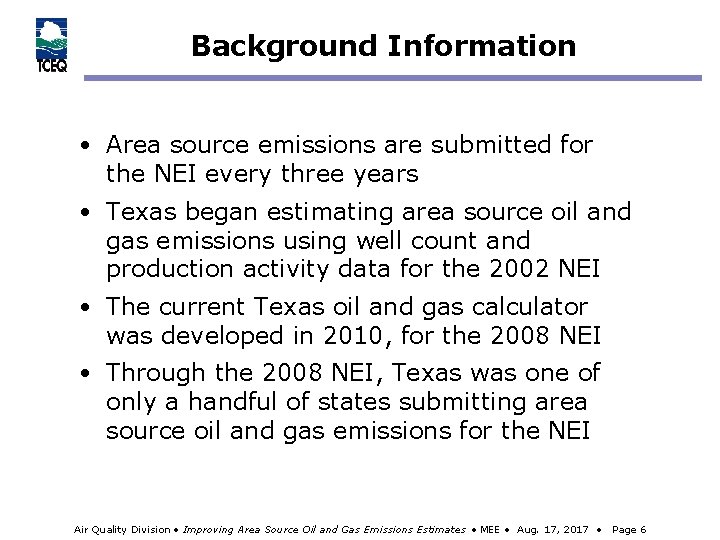 TCEQ

Background Information

• Area source emissions are submitted for the NEI every three years

• Texas began estimating area source oil and gas emissions using well count and production activity data for the 2002 NEI

• The current Texas oil and gas calculator was developed in 2010, for the 2008 NEI

• Through the 2008 NEI, Texas was one of only a handful of states submitting area source oil and gas emissions for the NEI

Air Quality Division • Improving Area Source Oil and Gas Emissions Estimates • MEE • Aug. 17, 2017 • Page 6